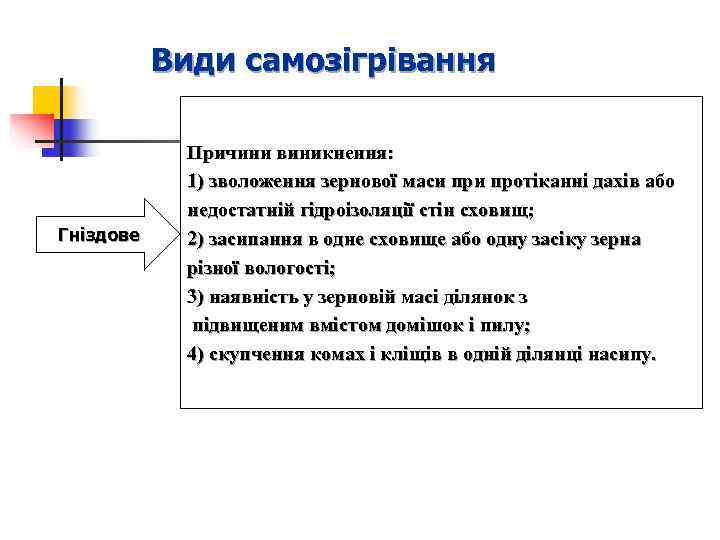 Види самозігрівання

Гніздове

Причини виникнення:
1) зволоження зернової маси при протіканні дахів або недостатній гідроізоляції стін сховищ;
2) засипання в одне сховище або одну засіку зерна різної вологості;
3) наявність у зерновій масі ділянок з підвищеним вмістом домішок і пилу;
4) скупчення комах і кліщів в одній ділянці насипу.